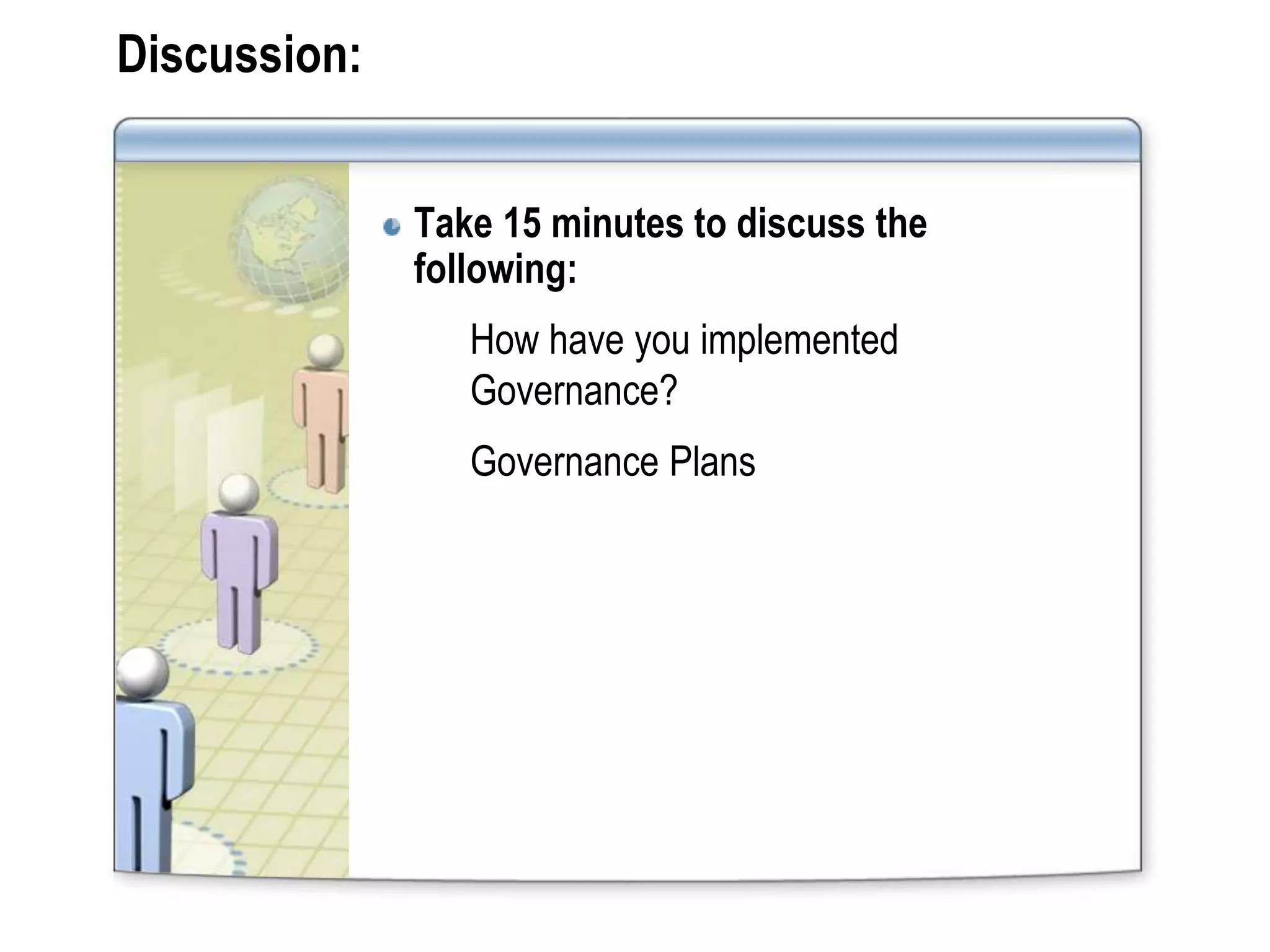 Discussion:

Take 15 minutes to discuss the following:

How have you implemented Governance?

Governance Plans